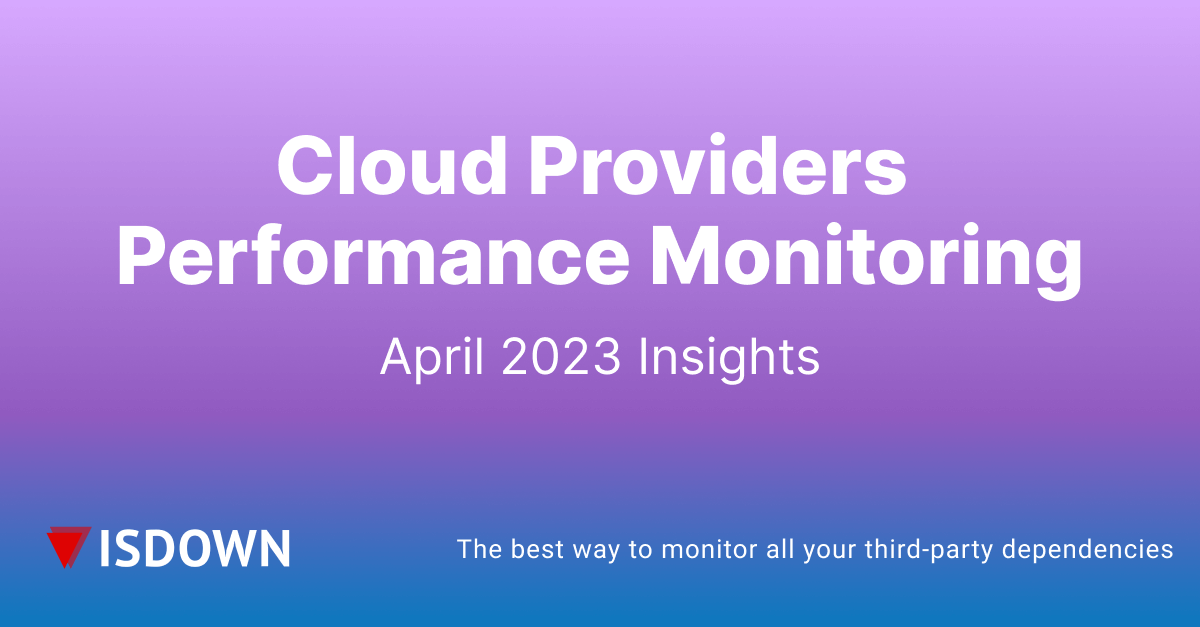 Cloud Providers Performance Monitoring

April 2023 Insights

ISDOWN

The best way to monitor all your third-party dependencies